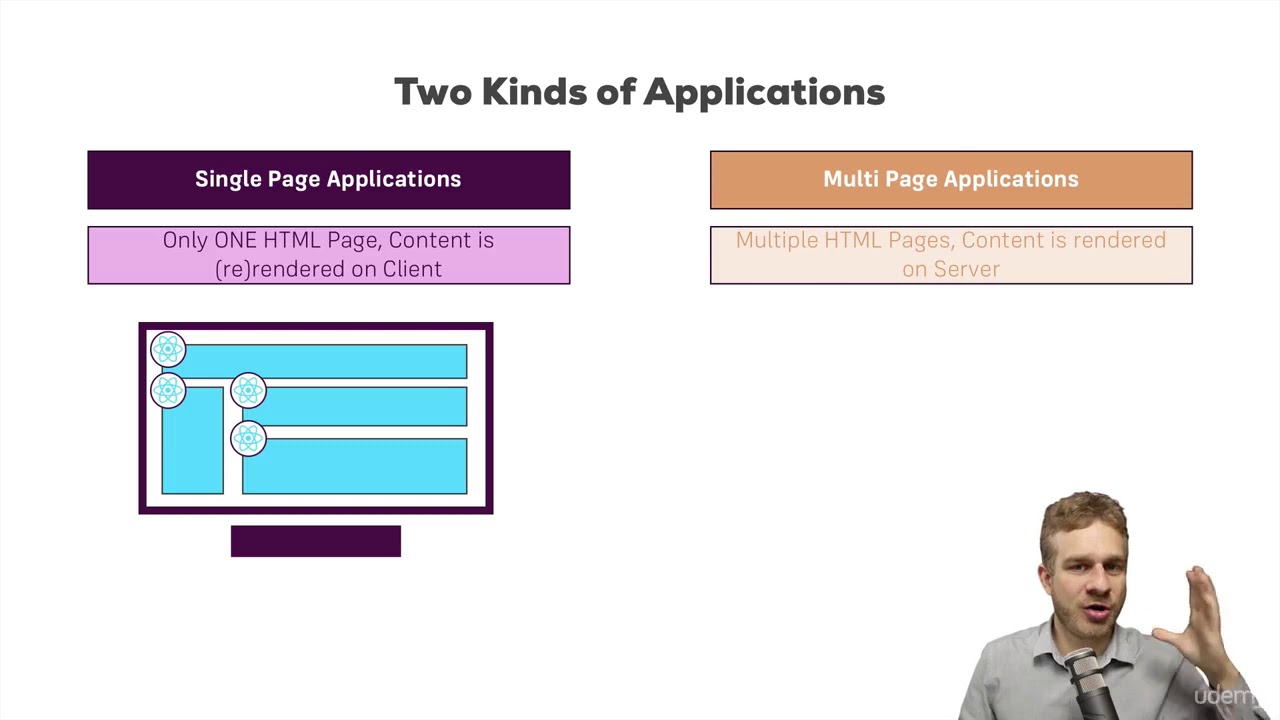 Two Kinds of Applications

Single Page Applications

Only ONE HTML Page, Content is (re)rendered on Client

Multi Page Applications

Multiple HTML Pages, Content is rendered on Server

udemy